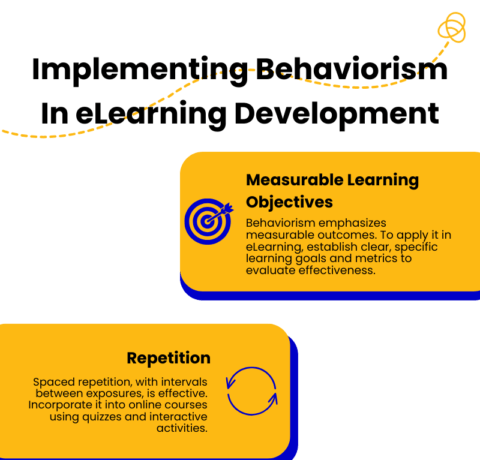 Implementing Behaviorism In eLearning Development

Measurable Learning Objectives

Behaviorism emphasizes measurable outcomes. To apply it in eLearning, establish clear, specific learning goals and metrics to evaluate effectiveness.

Repetition

Spaced repetition, with intervals between exposures, is effective. Incorporate it into online courses using quizzes and interactive activities.